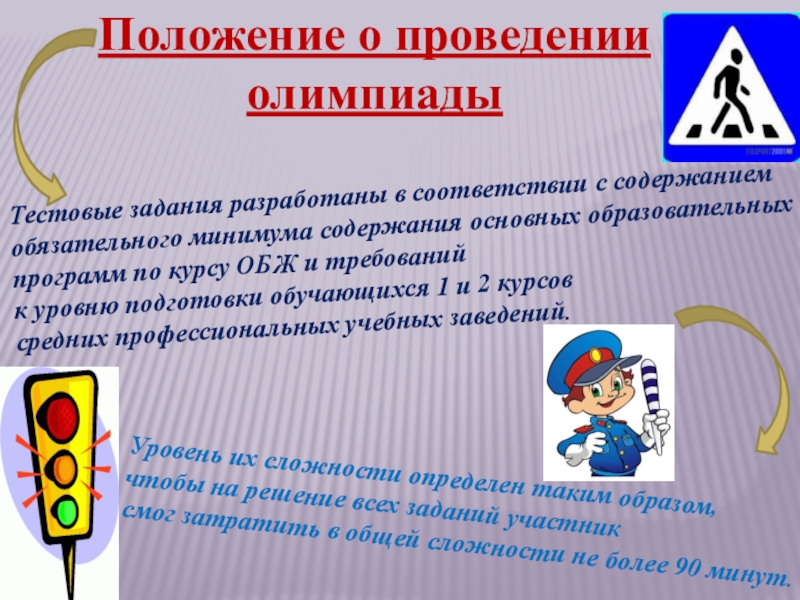 Положение о проведении олимпиады

Тестовые задания разработаны в соответствии с содержанием обязательного минимума содержания основных образовательных программ по курсу ОБЖ и требований к уровню подготовки обучающихся 1 и 2 курсов средних профессиональных учебных заведений.

Уровень их сложности определен таким образом, чтобы на решение всех заданий участник смог затратить в общей сложности не более 90 минут.